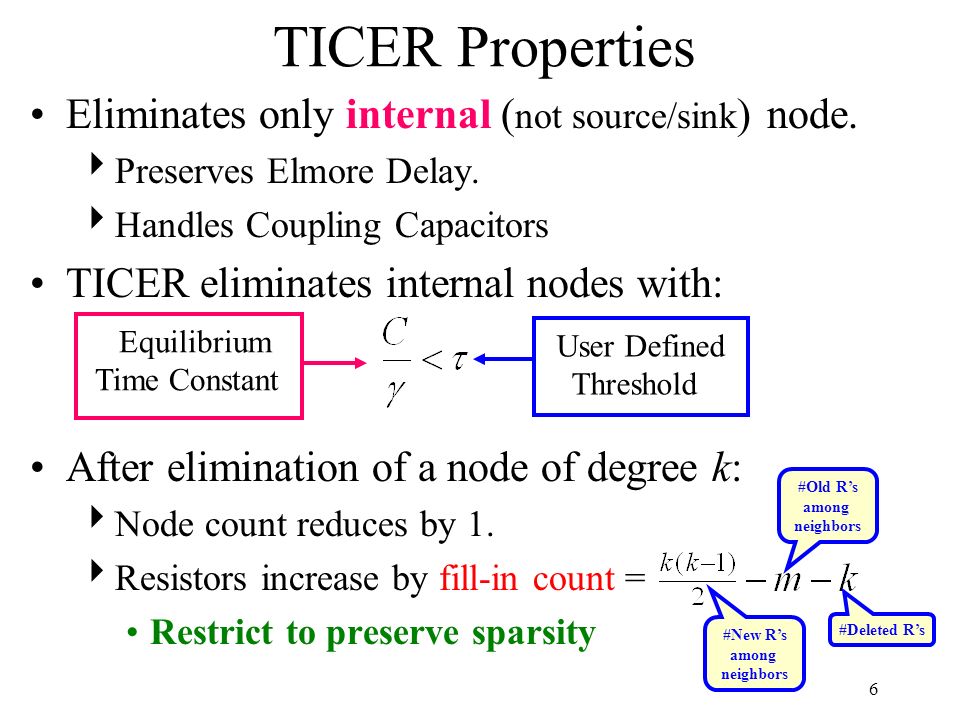 TICER Properties

• Eliminates only internal (not source/sink) node.
 ‣ Preserves Elmore Delay.
 ‣ Handles Coupling Capacitors

• TICER eliminates internal nodes with:

Equilibrium Time Constant

$\frac{C}{\gamma} < \tau$

User Defined Threshold

• After elimination of a node of degree $k$:
 ‣ Node count reduces by 1.
 ‣ Resistors increase by fill-in count = $\frac{k(k-1)}{2} - m - k$
  • Restrict to preserve sparsity

#Old R's among neighbors

#New R's among neighbors

#Deleted R's

6